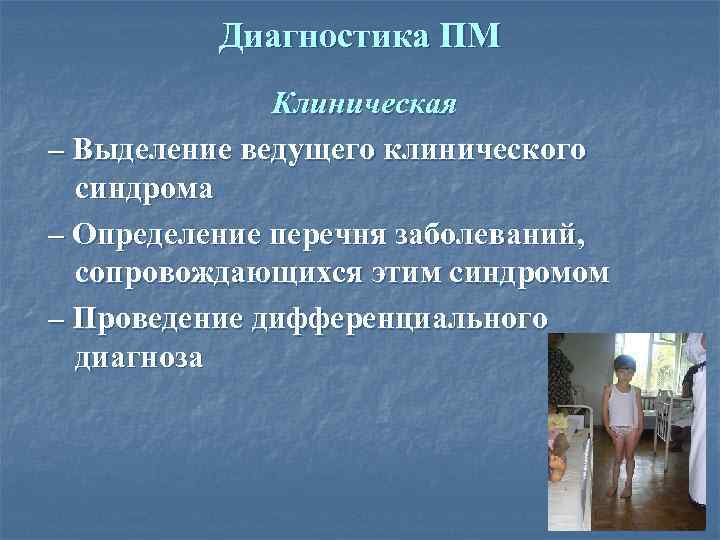 Диагностика ПМ

Клиническая

– Выделение ведущего клинического синдрома

– Определение перечня заболеваний, сопровождающихся этим синдромом

– Проведение дифференциального диагноза